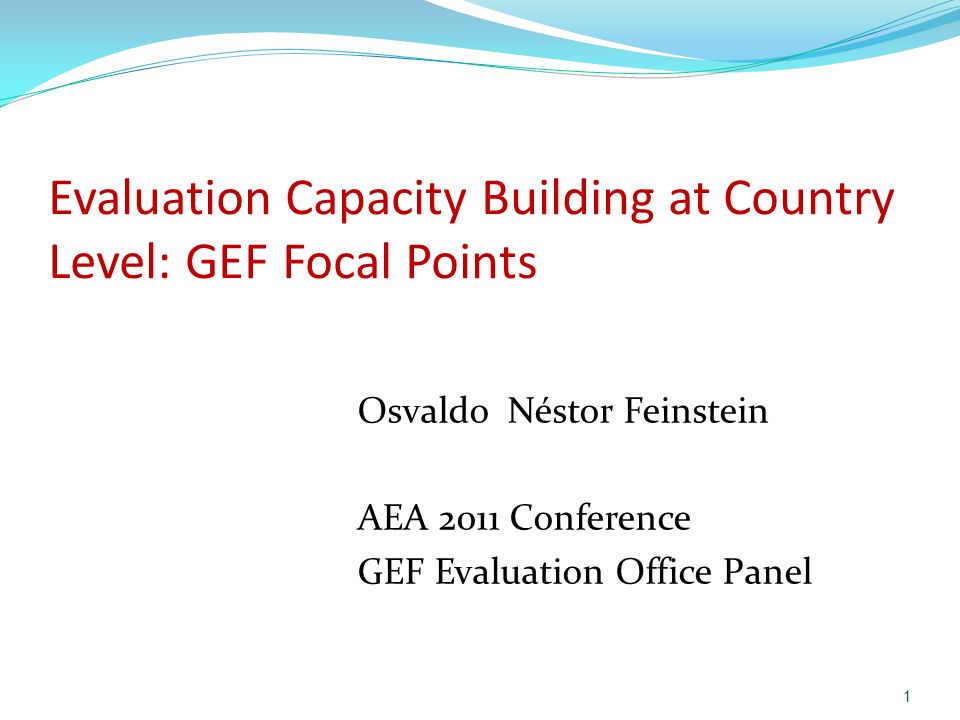 Evaluation Capacity Building at Country Level: GEF Focal Points

Osvaldo Néstor Feinstein

AEA 2011 Conference
GEF Evaluation Office Panel

1